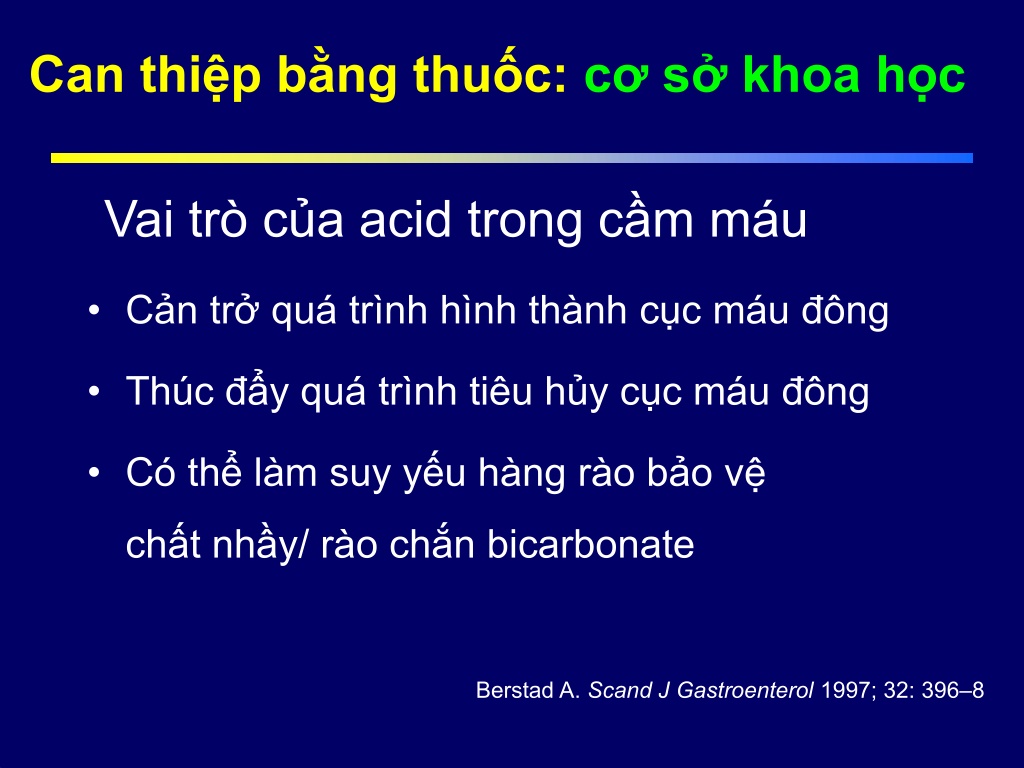 Can thiệp bằng thuốc: cơ sở khoa học

Vai trò của acid trong cầm máu

• Cản trở quá trình hình thành cục máu đông

• Thúc đẩy quá trình tiêu hủy cục máu đông

• Có thể làm suy yếu hàng rào bảo vệ chất nhầy/ rào chắn bicarbonate

Berstad A. Scand J Gastroenterol 1997; 32: 396–8